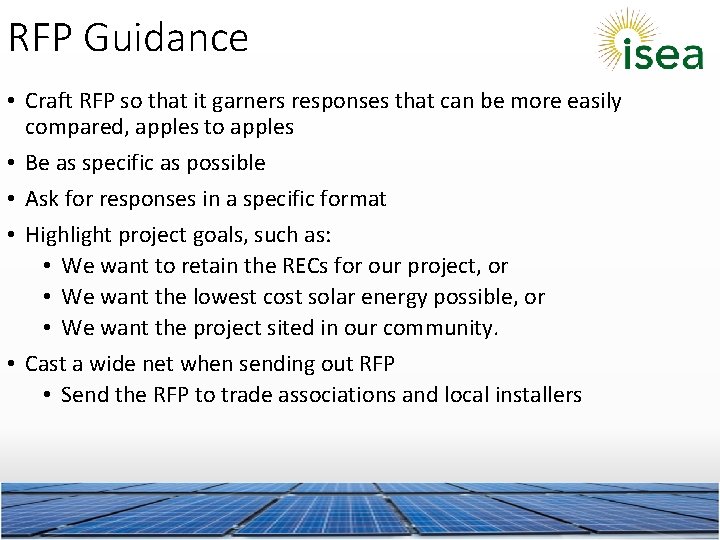 RFP Guidance

isea

• Craft RFP so that it garners responses that can be more easily compared, apples to apples
• Be as specific as possible
• Ask for responses in a specific format
• Highlight project goals, such as:
  • We want to retain the RECs for our project, or
  • We want the lowest cost solar energy possible, or
  • We want the project sited in our community.
• Cast a wide net when sending out RFP
  • Send the RFP to trade associations and local installers